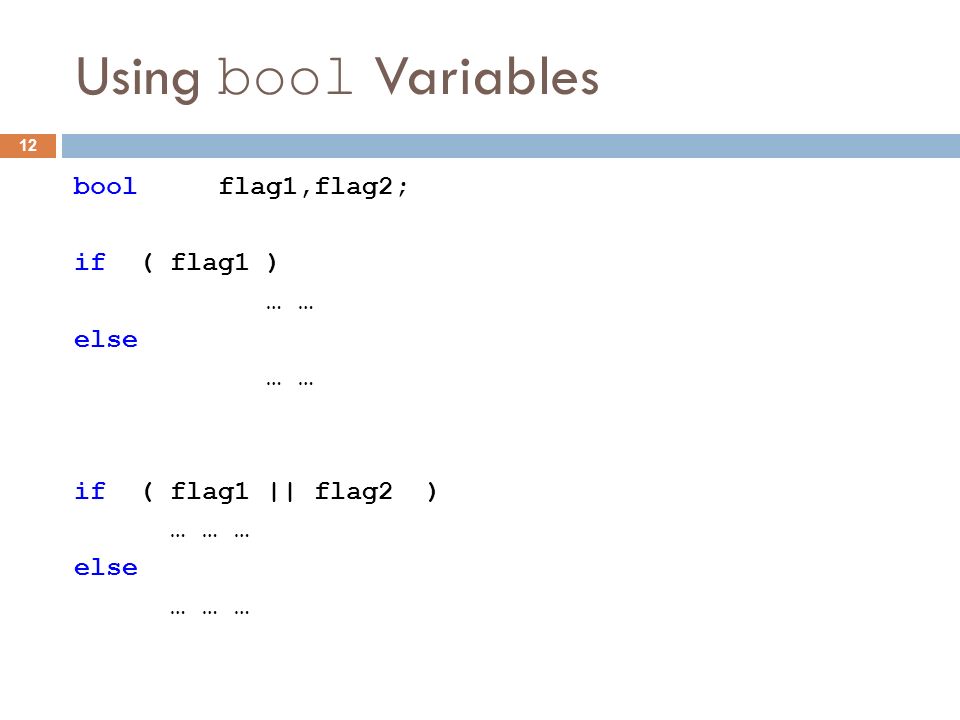 Using bool Variables

12

bool flag1,flag2;

if ( flag1 )
… …
else
… …

if ( flag1 || flag2 )
… … …
else
… … …